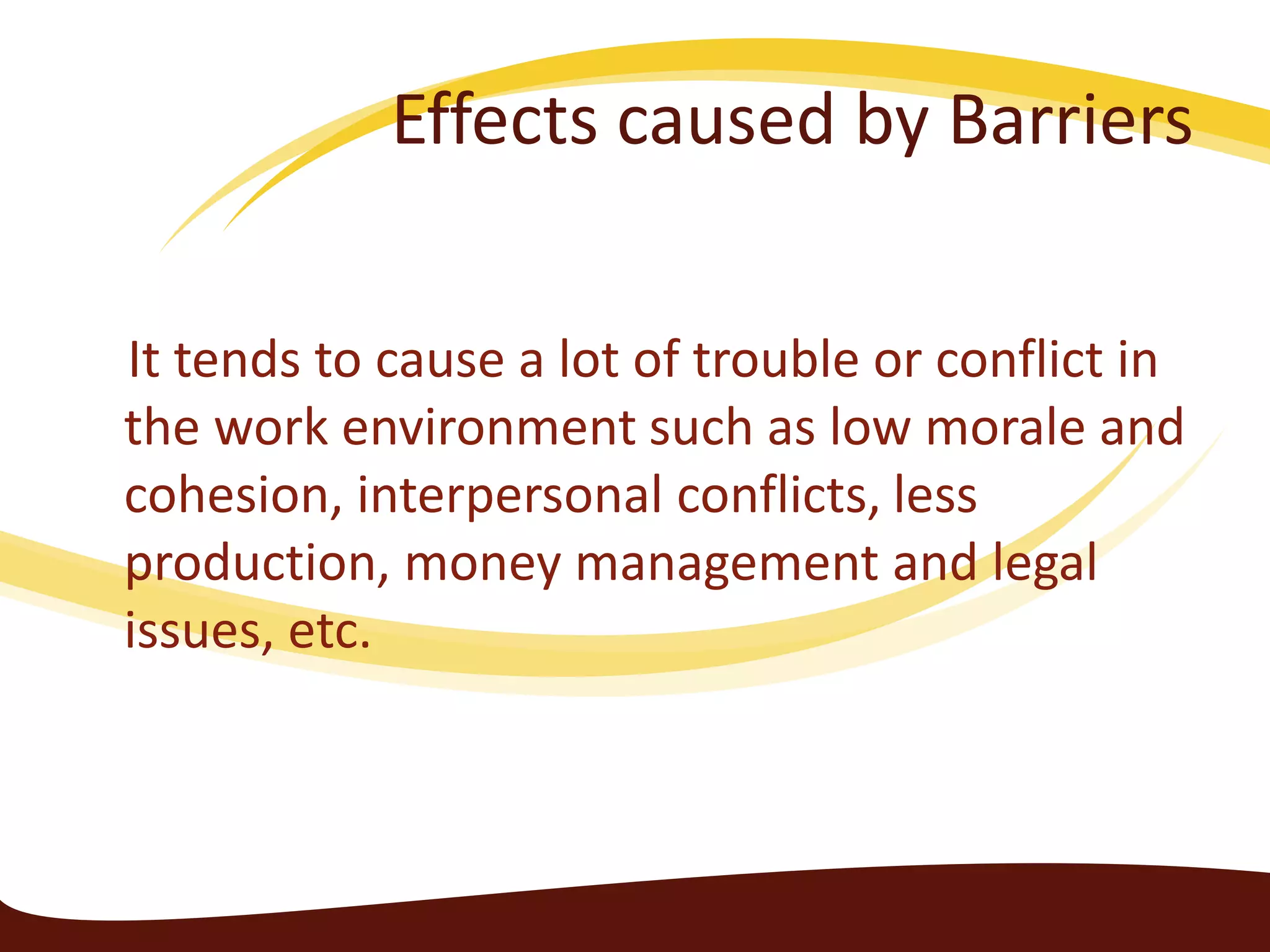 Effects caused by Barriers

It tends to cause a lot of trouble or conflict in the work environment such as low morale and cohesion, interpersonal conflicts, less production, money management and legal issues, etc.